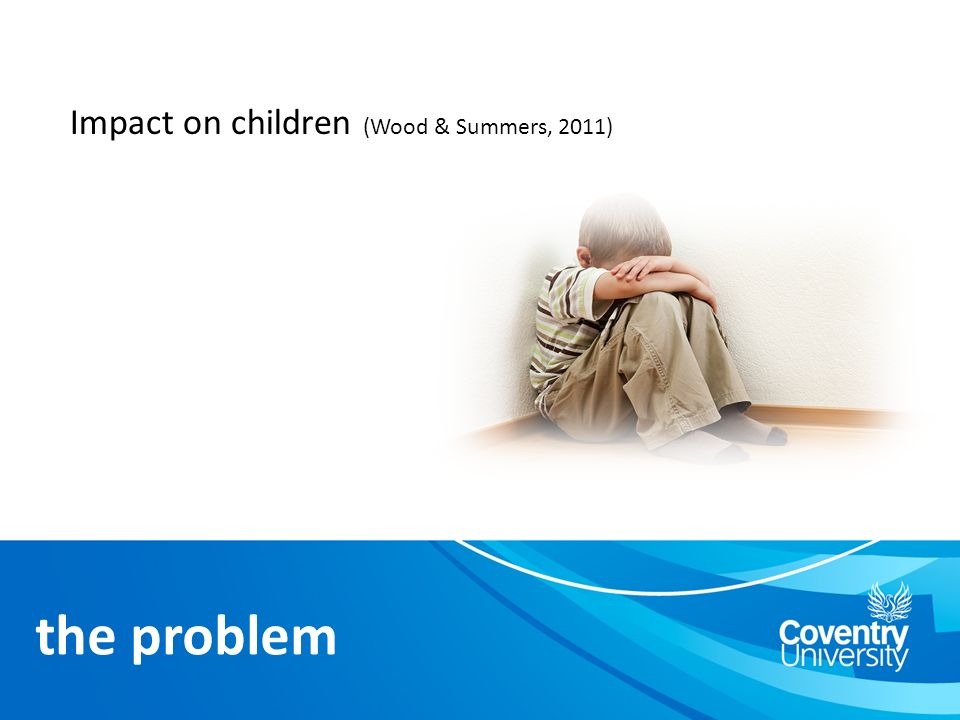 Impact on children (Wood & Summers, 2011)

the problem

Coventry University